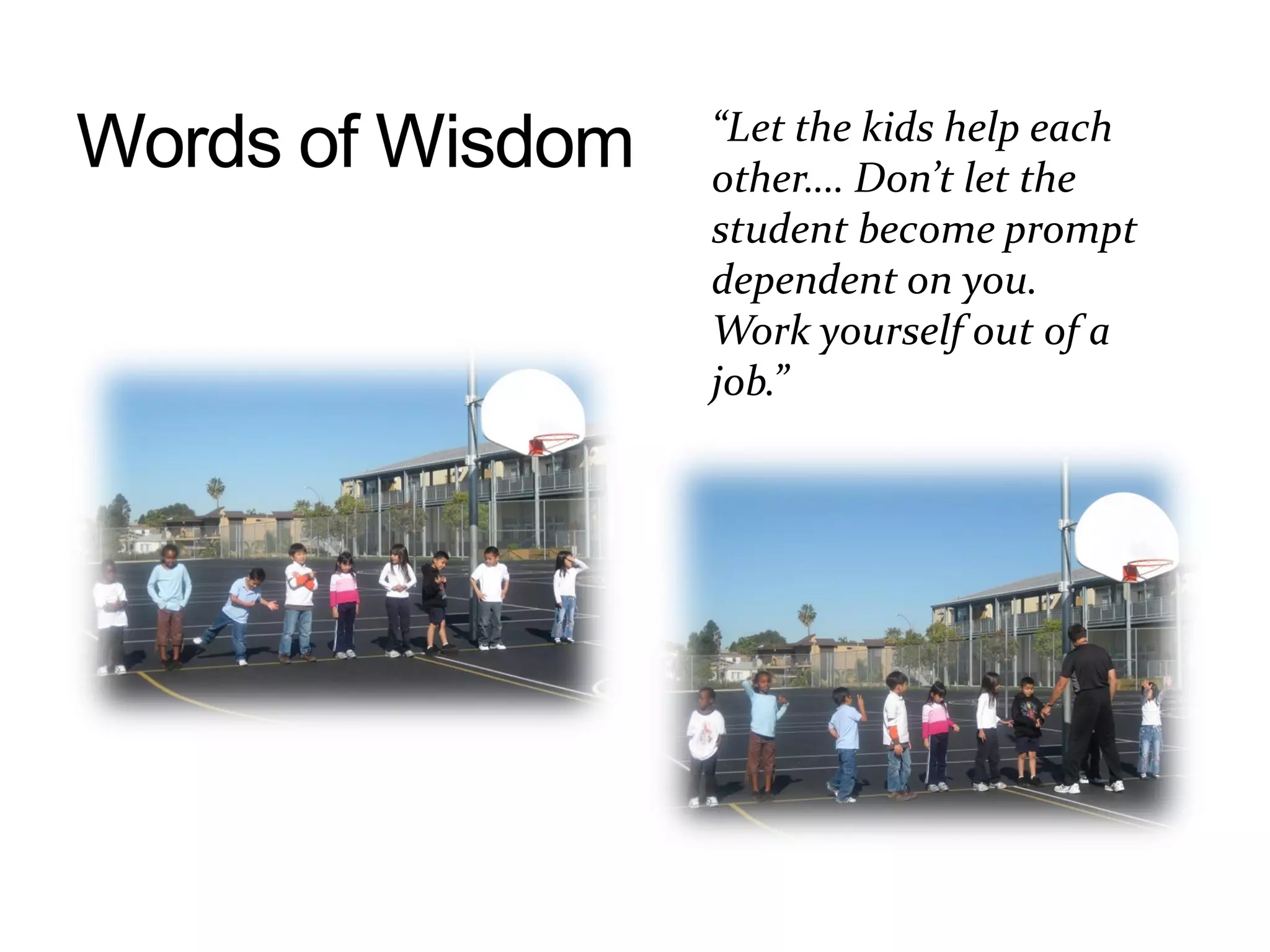 Words of Wisdom

“Let the kids help each other…. Don’t let the student become prompt dependent on you. Work yourself out of a job.”